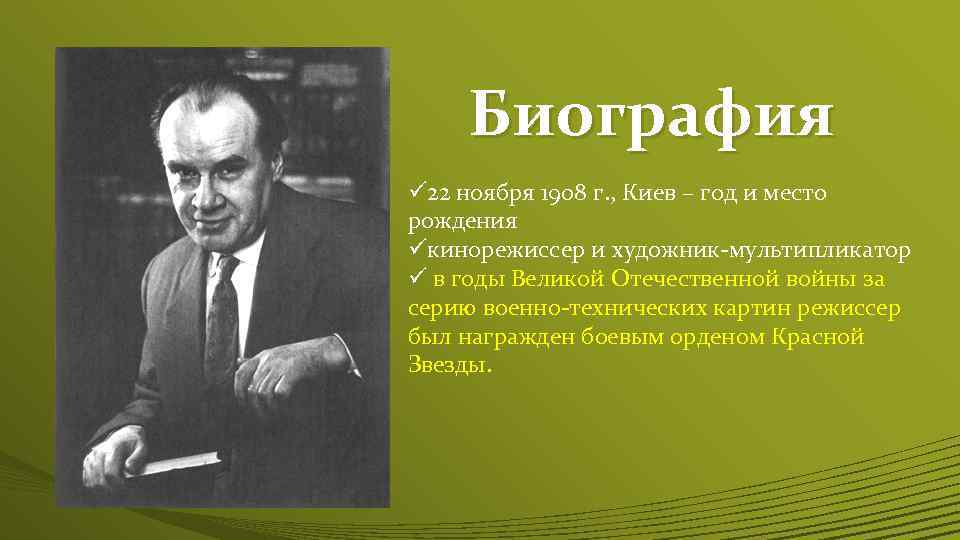 Биография

✓22 ноября 1908 г., Киев – год и место рождения
✓кинорежиссер и художник-мультипликатор
✓ в годы Великой Отечественной войны за серию военно-технических картин режиссер был награжден боевым орденом Красной Звезды.